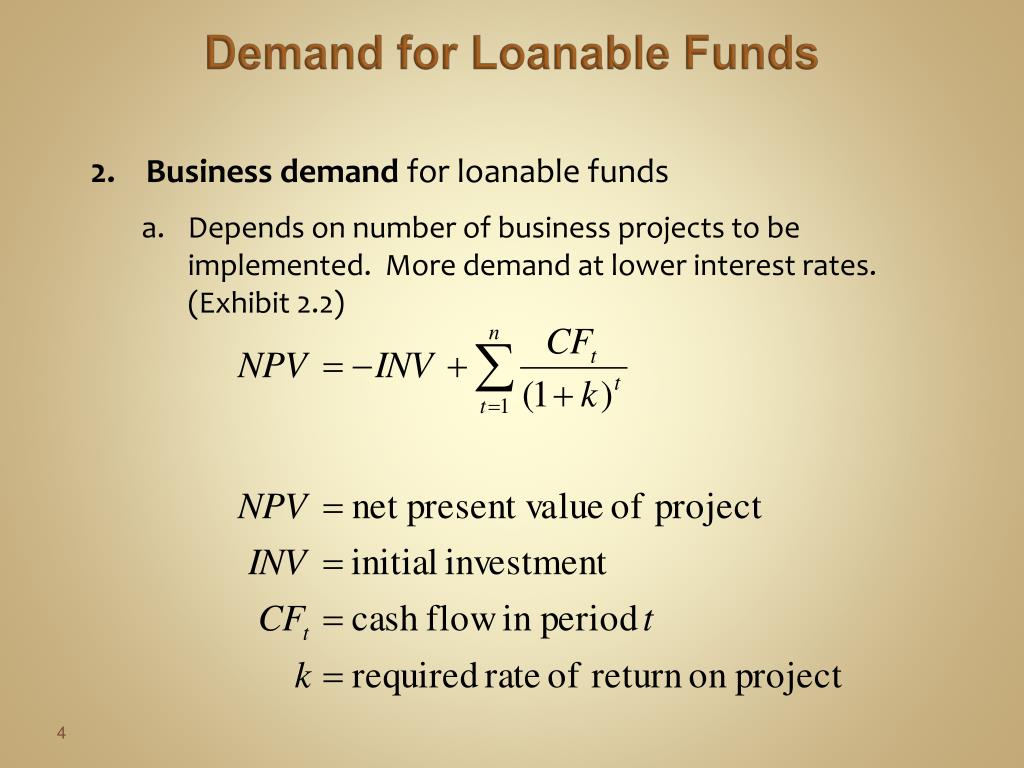 Demand for Loanable Funds

2. **Business demand** for loanable funds

a. Depends on number of business projects to be implemented. More demand at lower interest rates. (Exhibit 2.2)

$NPV = -INV + \sum_{t=1}^{n} \frac{CF_t}{(1+k)^t}$

$NPV$ = net present value of project

$INV$ = initial investment

$CF_t$ = cash flow in period $t$

$k$ = required rate of return on project

4